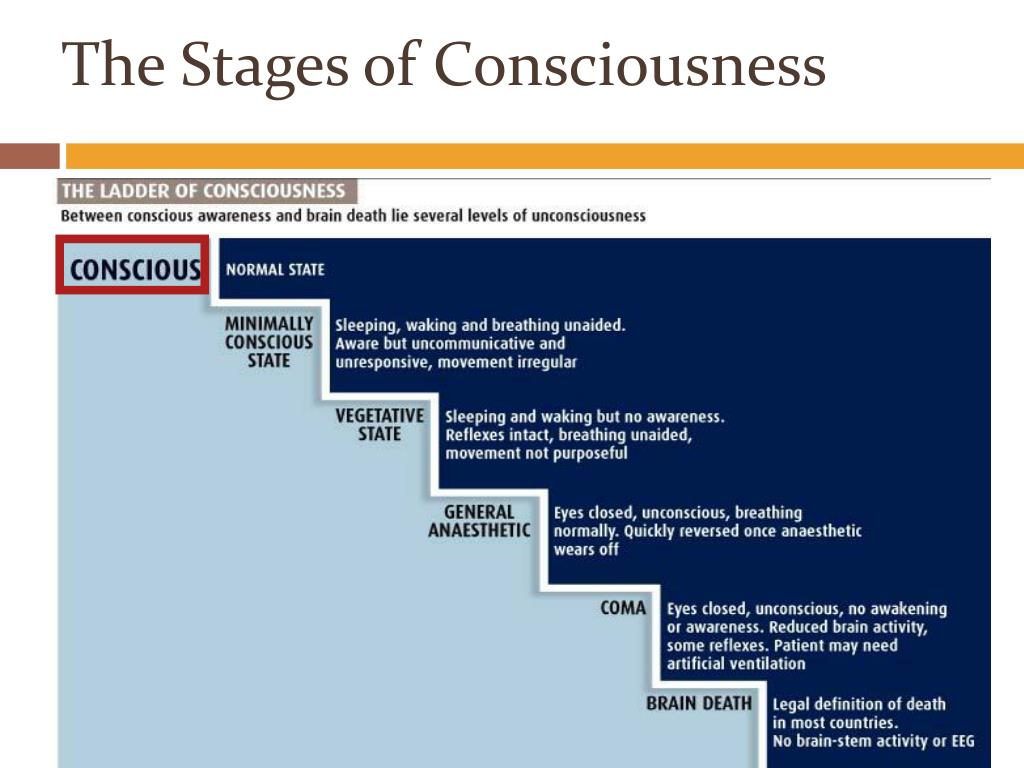 The Stages of Consciousness

THE LADDER OF CONSCIOUSNESS
Between conscious awareness and brain death lie several levels of unconsciousness

CONSCIOUS
NORMAL STATE

MINIMALLY CONSCIOUS STATE
Sleeping, waking and breathing unaided. Aware but uncommunicative and unresponsive, movement irregular

VEGETATIVE STATE
Sleeping and waking but no awareness. Reflexes intact, breathing unaided, movement not purposeful

GENERAL ANAESTHETIC
Eyes closed, unconscious, breathing normally. Quickly reversed once anaesthetic wears off

COMA
Eyes closed, unconscious, no awakening or awareness. Reduced brain activity, some reflexes. Patient may need artificial ventilation

BRAIN DEATH
Legal definition of death in most countries. No brain-stem activity or EEG